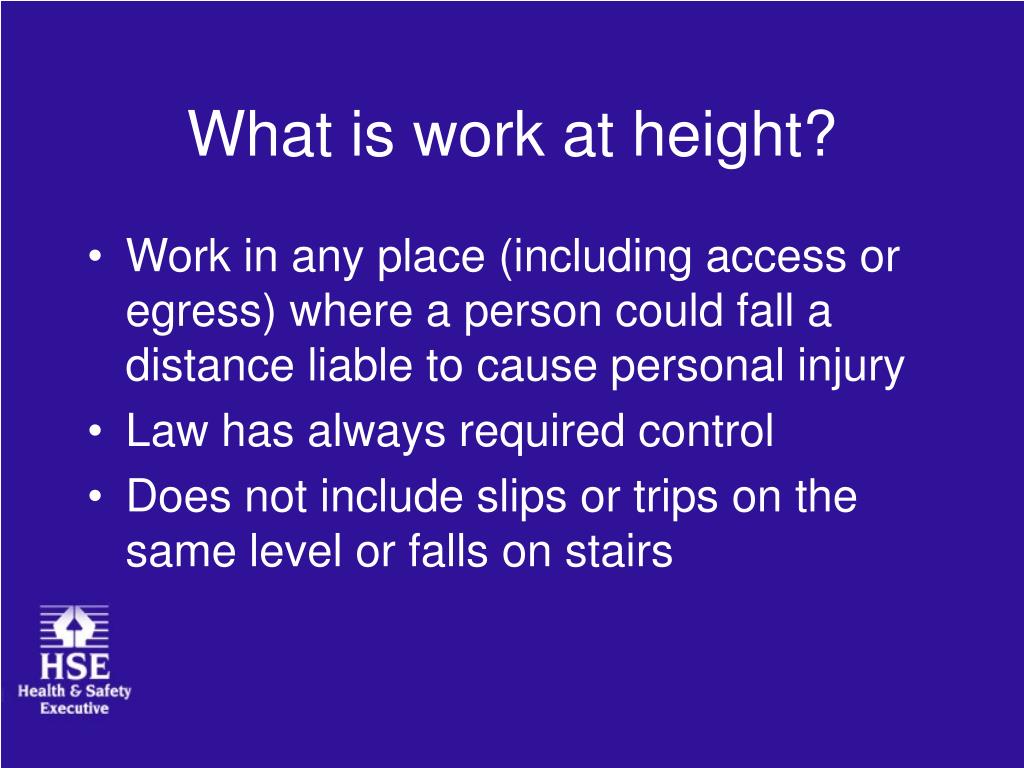 What is work at height?

• Work in any place (including access or egress) where a person could fall a distance liable to cause personal injury
• Law has always required control
• Does not include slips or trips on the same level or falls on stairs

HSE
Health & Safety
Executive